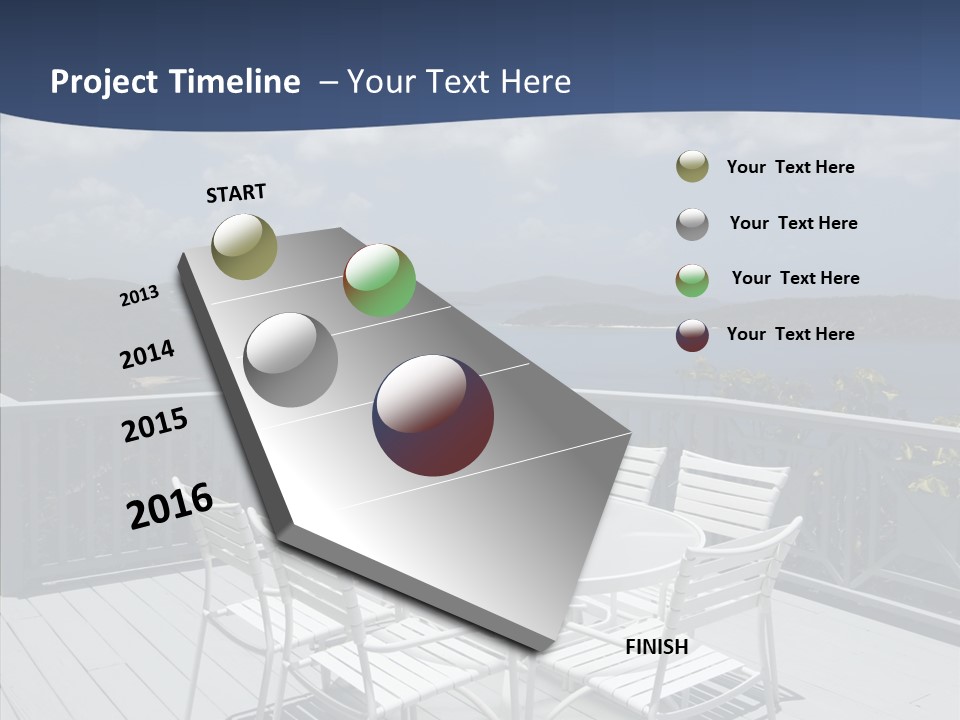 Project Timeline – Your Text Here

START

2013

2014

2015

2016

FINISH

Your Text Here

Your Text Here

Your Text Here

Your Text Here